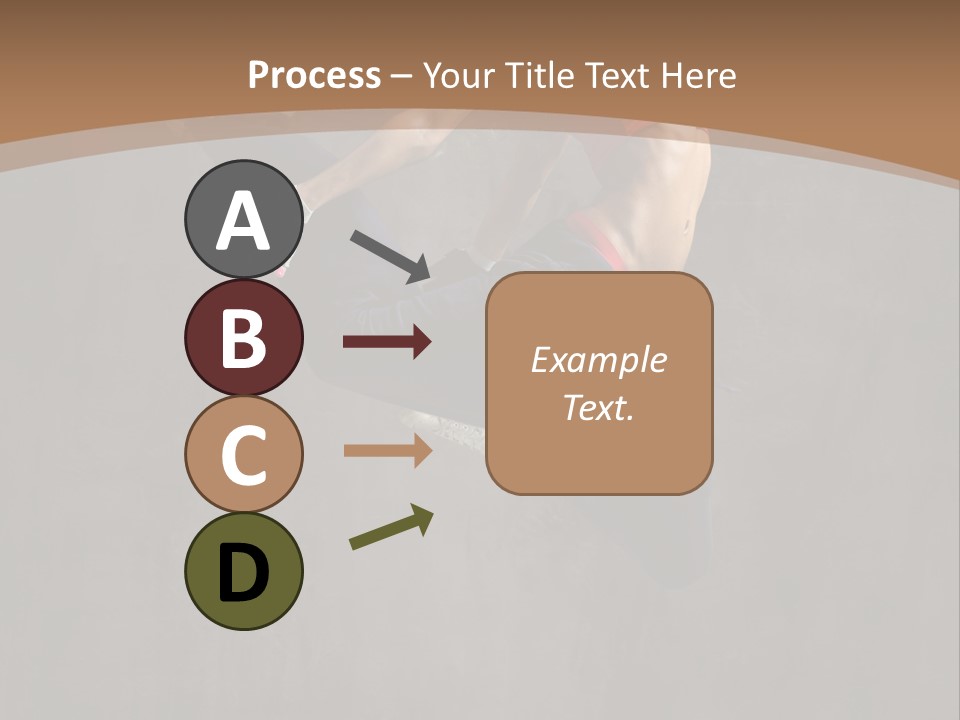 Process – Your Title Text Here

A

B

C

D

Example Text.